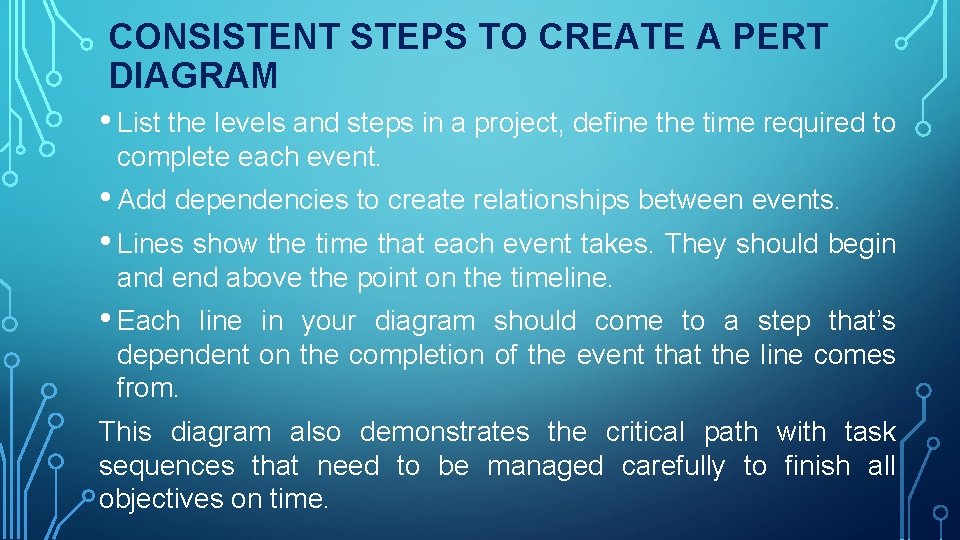 CONSISTENT STEPS TO CREATE A PERT DIAGRAM

• List the levels and steps in a project, define the time required to complete each event.

• Add dependencies to create relationships between events.

• Lines show the time that each event takes. They should begin and end above the point on the timeline.

• Each line in your diagram should come to a step that's dependent on the completion of the event that the line comes from.

This diagram also demonstrates the critical path with task sequences that need to be managed carefully to finish all objectives on time.